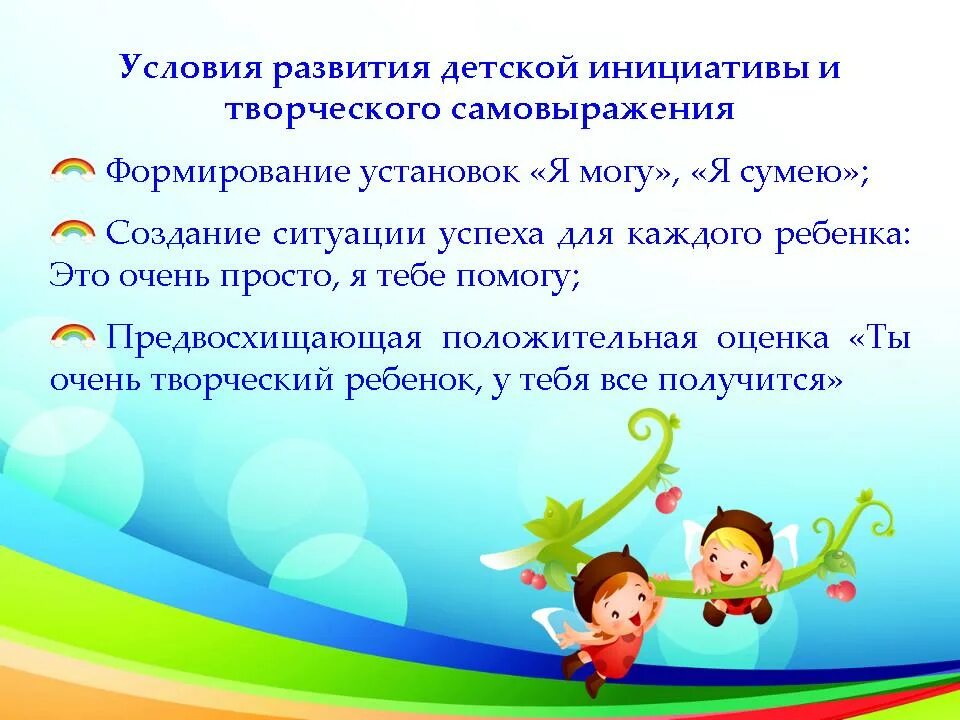 Условия развития детской инициативы и творческого самовыражения

Формирование установок «Я могу», «Я сумею»;

Создание ситуации успеха для каждого ребенка: Это очень просто, я тебе помогу;

Предвосхищающая положительная оценка «Ты очень творческий ребенок, у тебя все получится»